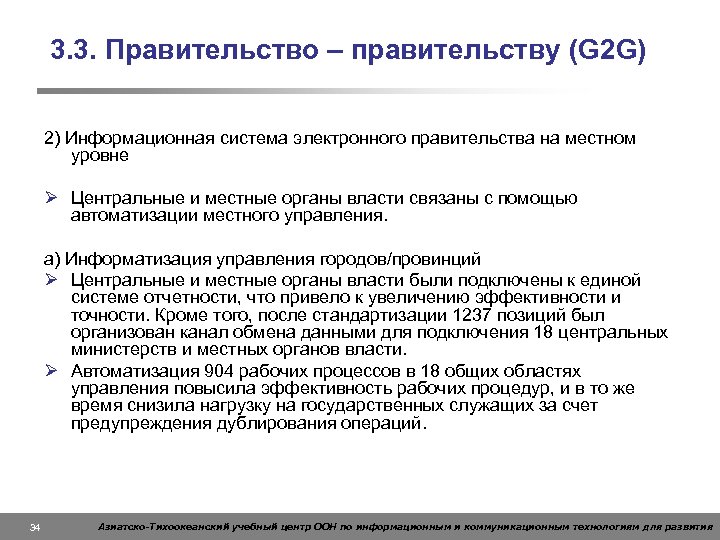 3.3. Правительство – правительству (G2G)

2) Информационная система электронного правительства на местном уровне

➢ Центральные и местные органы власти связаны с помощью автоматизации местного управления.

а) Информатизация управления городов/провинций

➢ Центральные и местные органы власти были подключены к единой системе отчетности, что привело к увеличению эффективности и точности. Кроме того, после стандартизации 1237 позиций был организован канал обмена данными для подключения 18 центральных министерств и местных органов власти.

➢ Автоматизация 904 рабочих процессов в 18 общих областях управления повысила эффективность рабочих процедур, и в то же время снизила нагрузку на государственных служащих за счет предупреждения дублирования операций.

34 Азиатско-Тихоокеанский учебный центр ООН по информационным и коммуникационным технологиям для развития